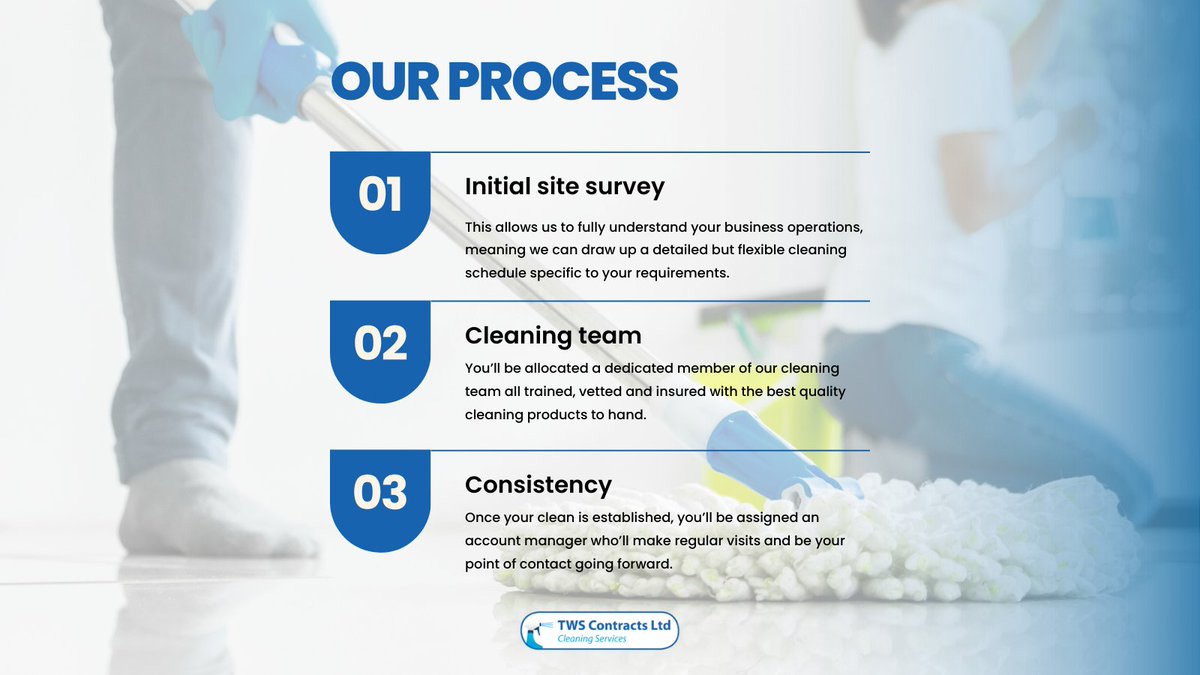 OUR PROCESS

01

Initial site survey

This allows us to fully understand your business operations, meaning we can draw up a detailed but flexible cleaning schedule specific to your requirements.

02

Cleaning team

You'll be allocated a dedicated member of our cleaning team all trained, vetted and insured with the best quality cleaning products to hand.

03

Consistency

Once your clean is established, you'll be assigned an account manager who'll make regular visits and be your point of contact going forward.

TWS Contracts Ltd
Cleaning Services